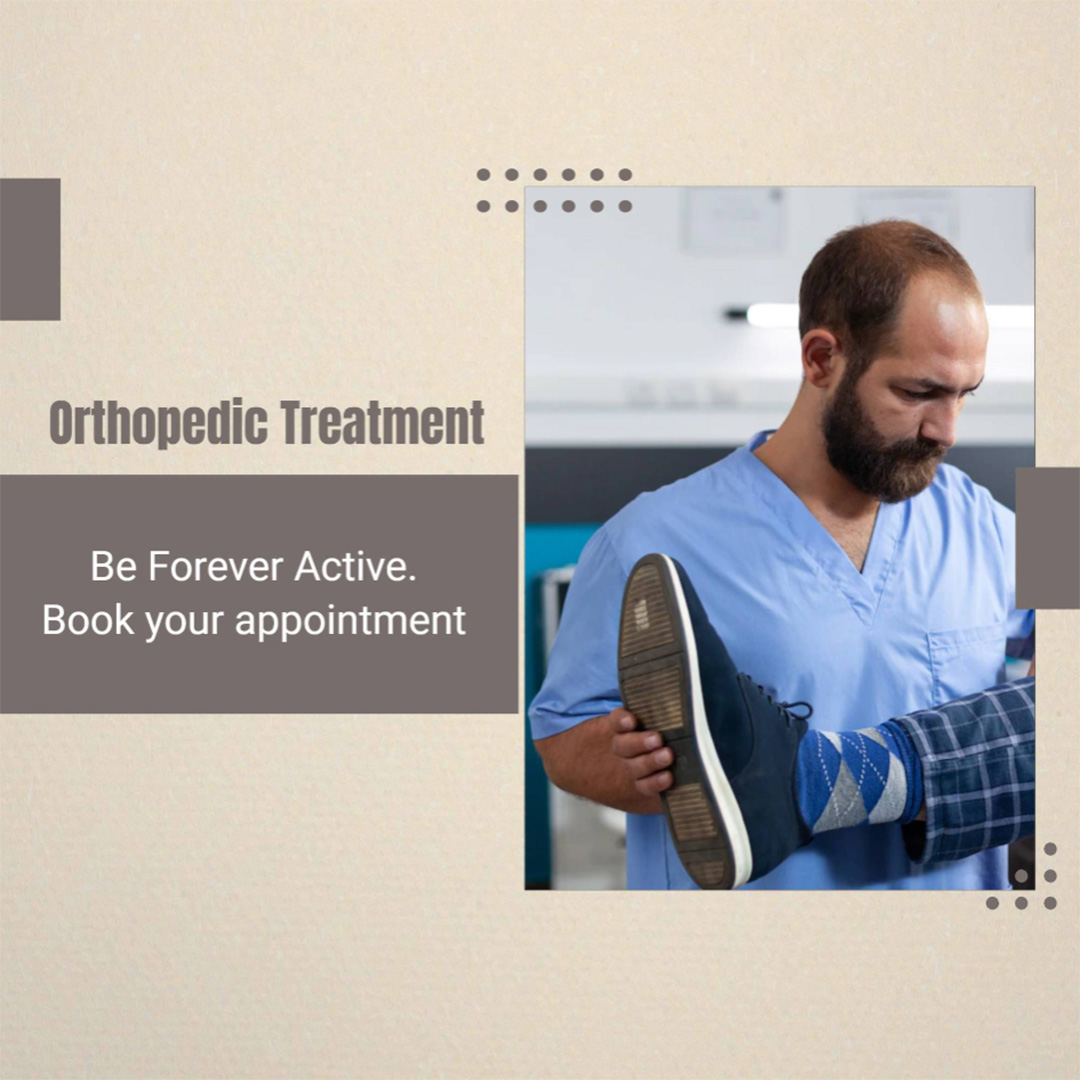 Orthopedic Treatment

Be Forever Active.
Book your appointment